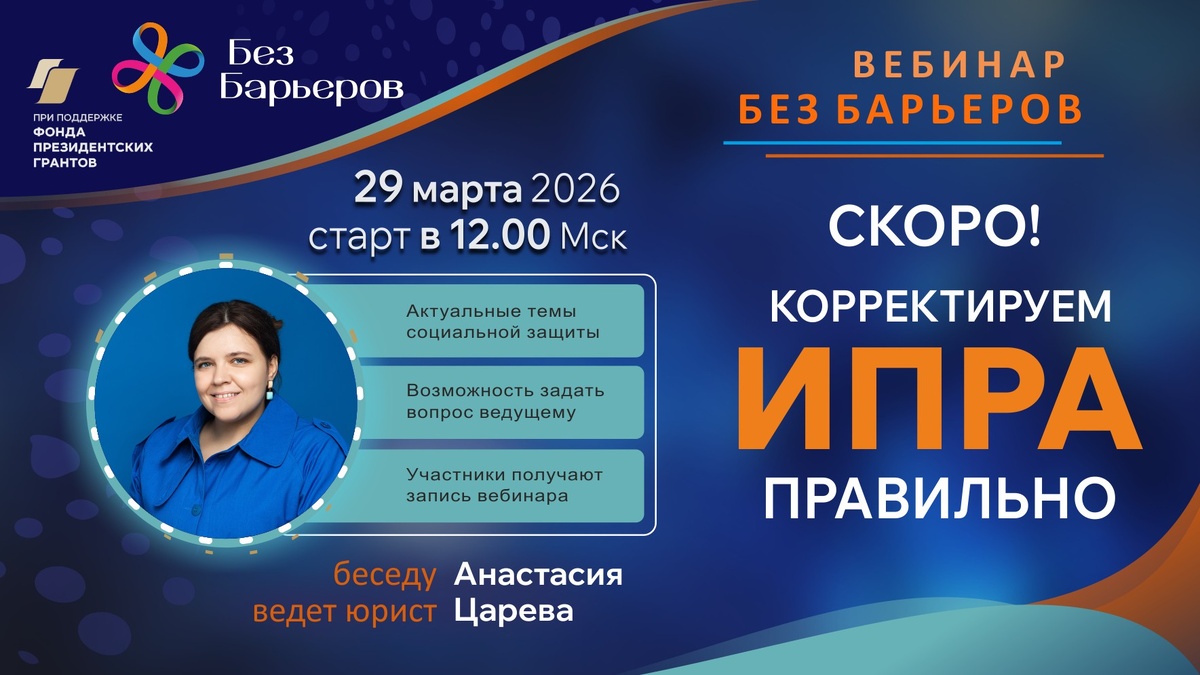 ПРИ ПОДДЕРЖКЕ
ФОНДА
ПРЕЗИДЕНТСКИХ
ГРАНТОВ

Без
Барьеров

ВЕБИНАР
БЕЗ БАРЬЕРОВ

29 марта 2026
старт в 12.00 Мск

Актуальные темы социальной защиты

Возможность задать вопрос ведущему

Участники получают запись вебинара

беседу ведет юрист Анастасия Царева

СКОРО!

КОРРЕКТИРУЕМ
ИПРА
ПРАВИЛЬНО